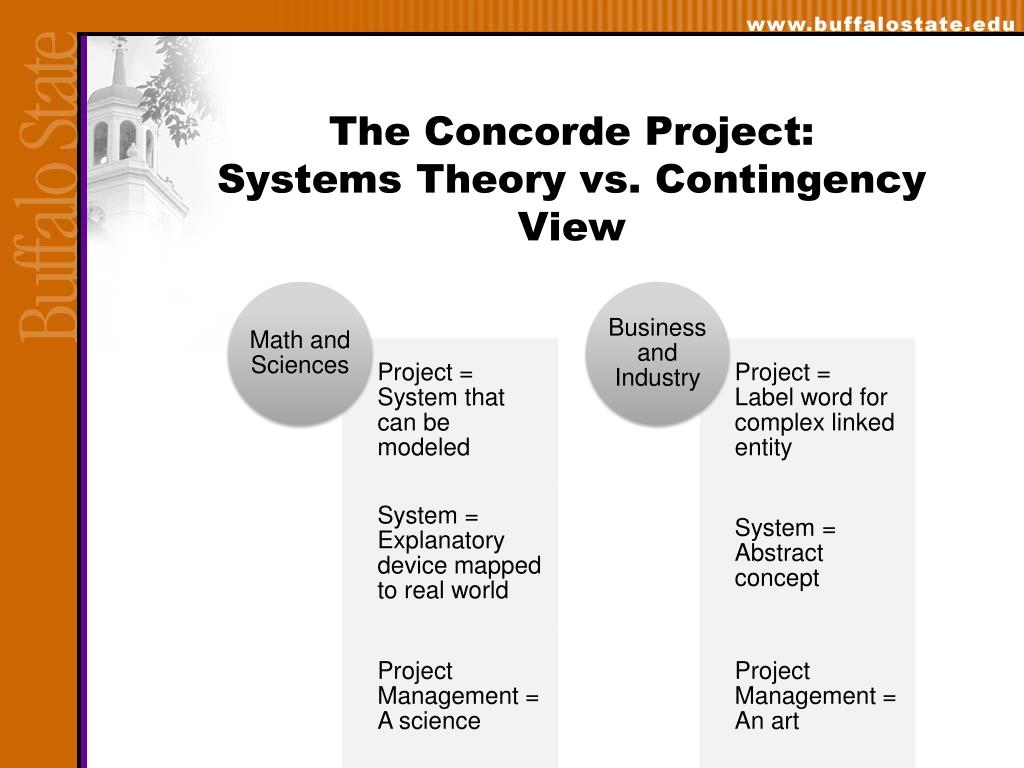 www.buffalostate.edu

Buffalo State

The Concorde Project:
Systems Theory vs. Contingency View

Math and Sciences

Project = System that can be modeled

System = Explanatory device mapped to real world

Project Management = A science

Business and Industry

Project = Label word for complex linked entity

System = Abstract concept

Project Management = An art